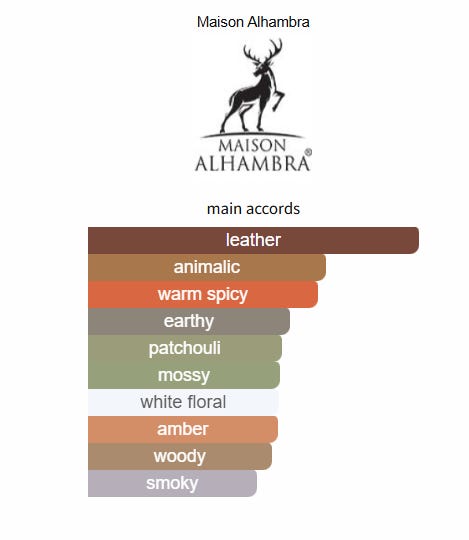 Maison Alhambra

MAISON
ALHAMBRA®

main accords

leather
animalic
warm spicy
earthy
patchouli
mossy
white floral
amber
woody
smoky